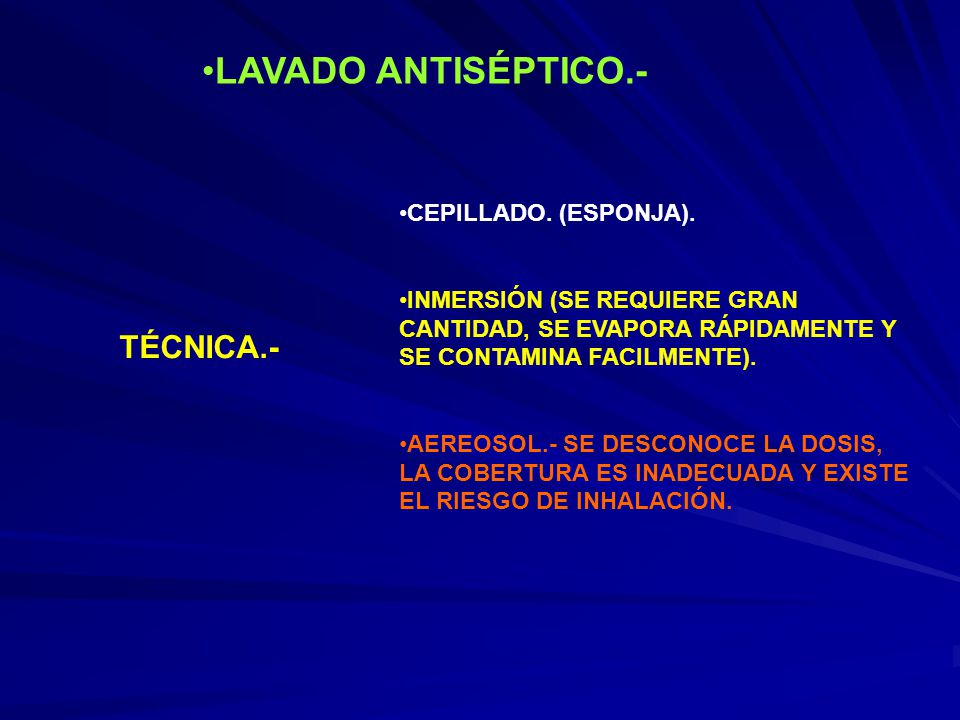 •LAVADO ANTISÉPTICO.-

TÉCNICA.-

•CEPILLADO. (ESPONJA).

•INMERSIÓN (SE REQUIERE GRAN CANTIDAD, SE EVAPORA RÁPIDAMENTE Y SE CONTAMINA FACILMENTE).

•AEREOSOL.- SE DESCONOCE LA DOSIS, LA COBERTURA ES INADECUADA Y EXISTE EL RIESGO DE INHALACIÓN.